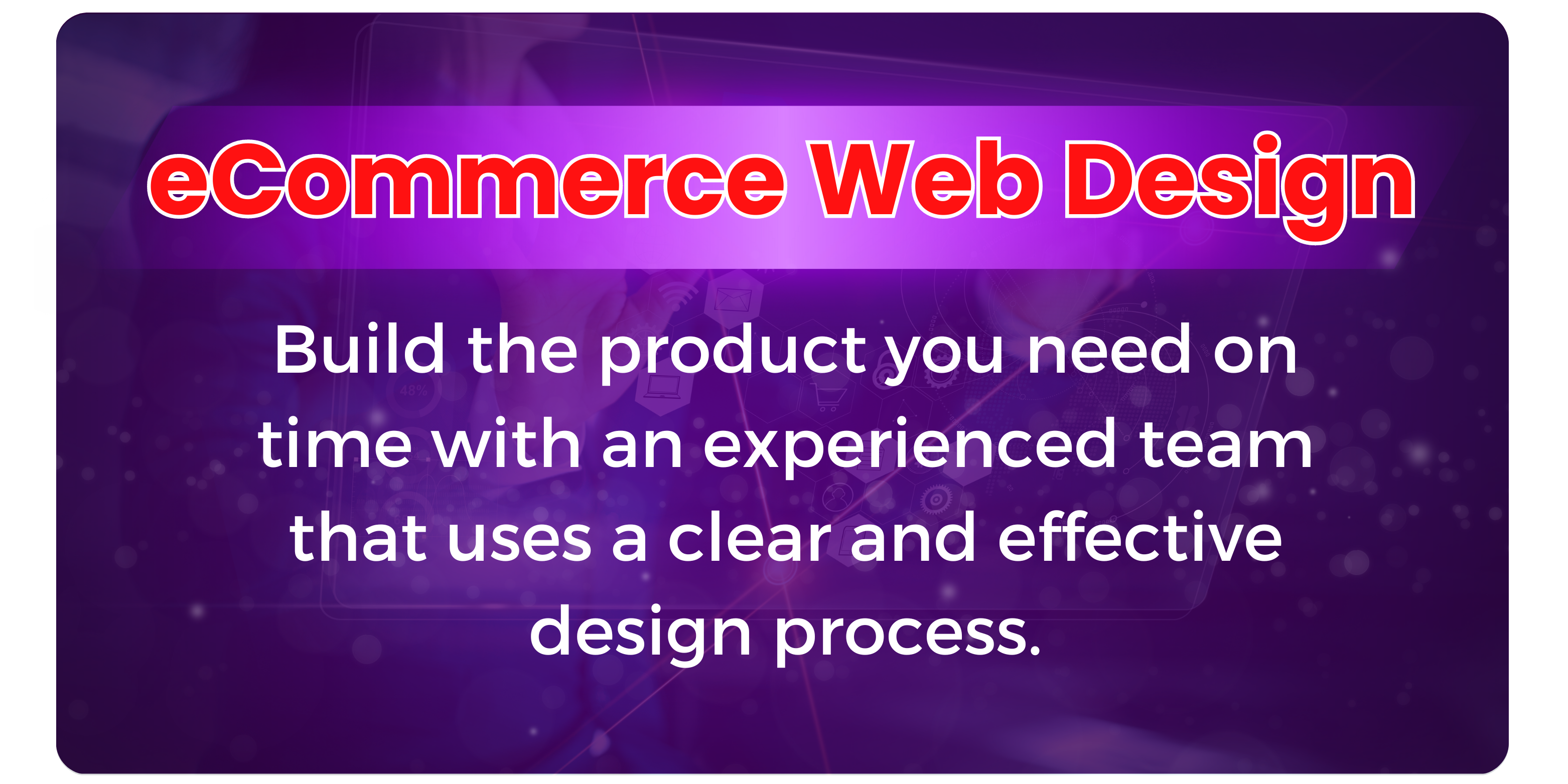 eCommerce Web Design

Build the product you need on time with an experienced team that uses a clear and effective design process.